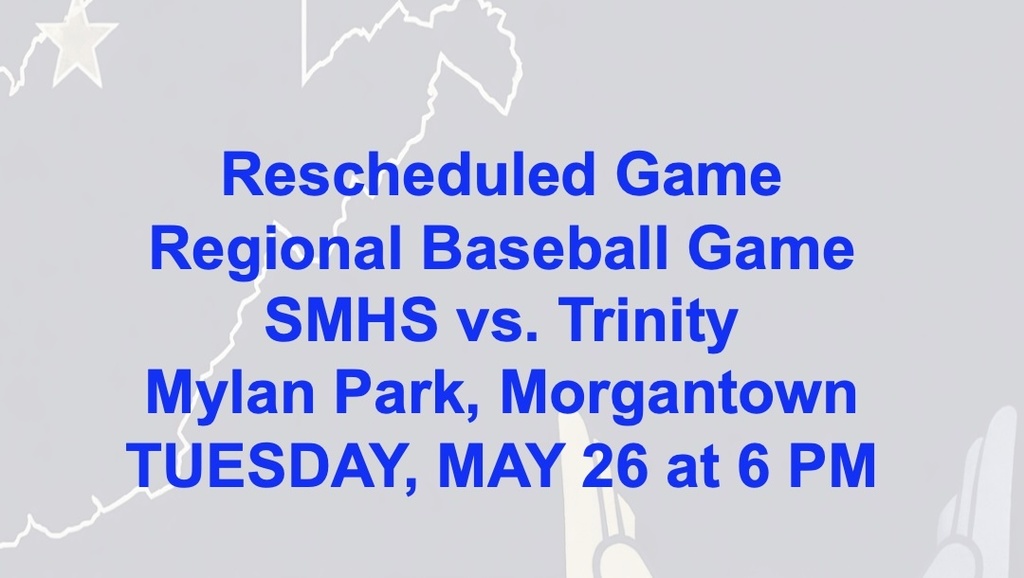 Rescheduled Game
Regional Baseball Game
SMHS vs. Trinity
Mylan Park, Morgantown
TUESDAY, MAY 26 at 6 PM